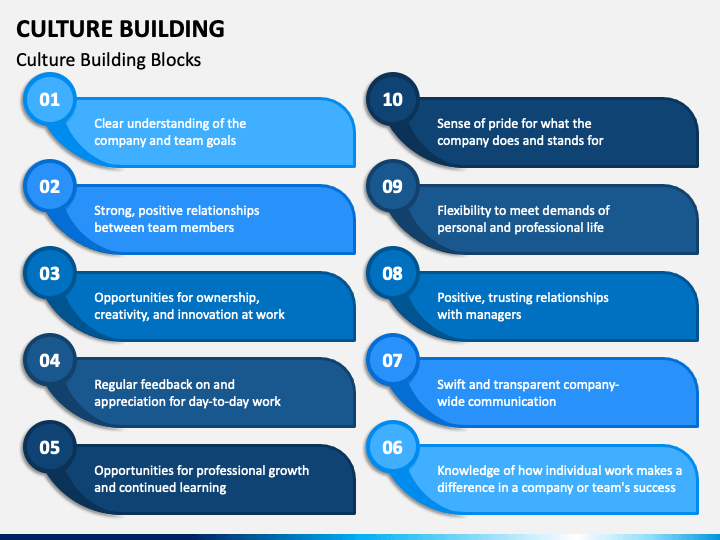 CULTURE BUILDING

Culture Building Blocks

01

Clear understanding of the company and team goals

02

Strong, positive relationships between team members

03

Opportunities for ownership, creativity, and innovation at work

04

Regular feedback on and appreciation for day-to-day work

05

Opportunities for professional growth and continued learning

10

Sense of pride for what the company does and stands for

09

Flexibility to meet demands of personal and professional life

08

Positive, trusting relationships with managers

07

Swift and transparent company-wide communication

06

Knowledge of how individual work makes a difference in a company or team's success